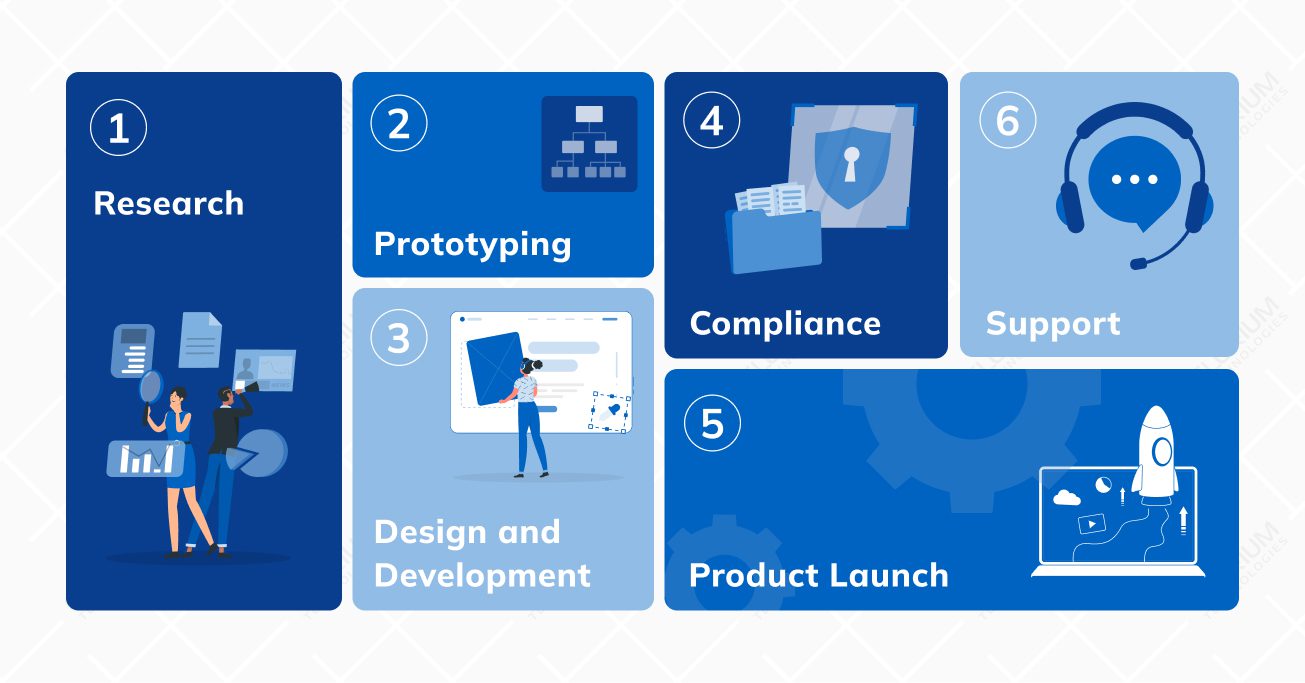 1
Research

2
Prototyping

3
Design and Development

4
Compliance

5
Product Launch

6
Support